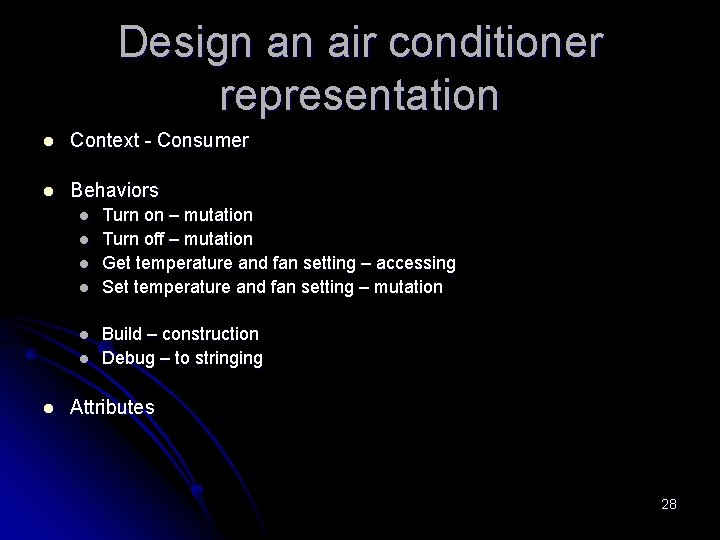 Design an air conditioner representation

- Context - Consumer

- Behaviors
  - Turn on – mutation
  - Turn off – mutation
  - Get temperature and fan setting – accessing
  - Set temperature and fan setting – mutation

  - Build – construction
  - Debug – to stringing

- Attributes

28